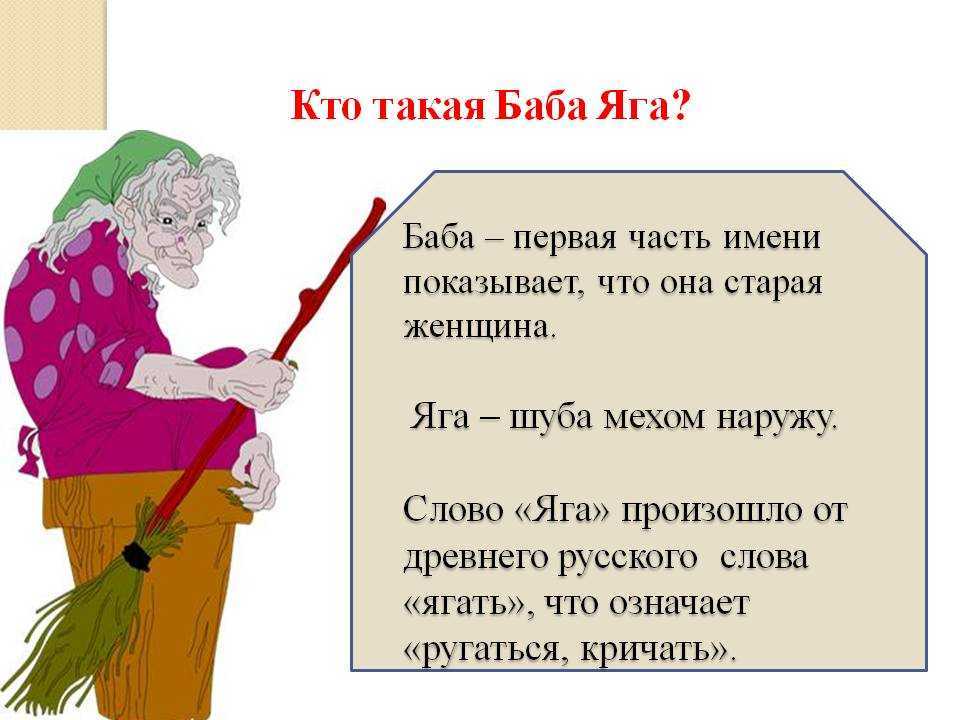 Кто такая Баба Яга?

Баба – первая часть имени показывает, что она старая женщина.

Яга – шуба мехом наружу.

Слово «Яга» произошло от древнего русского слова «ягать», что означает «ругаться, кричать».